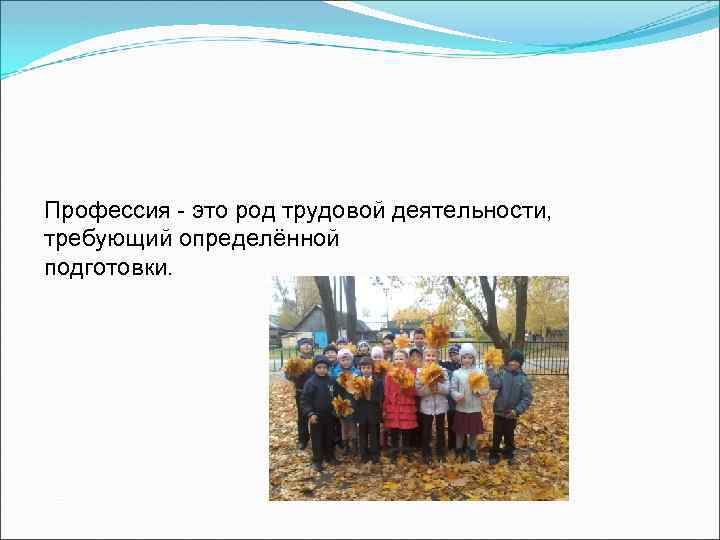 Профессия - это род трудовой деятельности, требующий определённой подготовки.